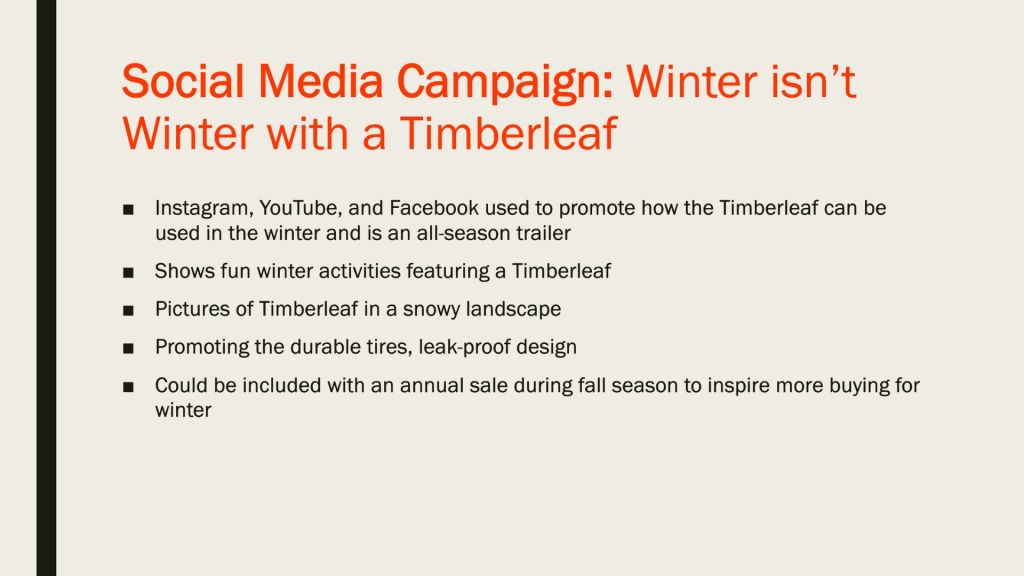 Social Media Campaign: Winter isn’t Winter with a Timberleaf

■ Instagram, YouTube, and Facebook used to promote how the Timberleaf can be used in the winter and is an all-season trailer

■ Shows fun winter activities featuring a Timberleaf

■ Pictures of Timberleaf in a snowy landscape

■ Promoting the durable tires, leak-proof design

■ Could be included with an annual sale during fall season to inspire more buying for winter